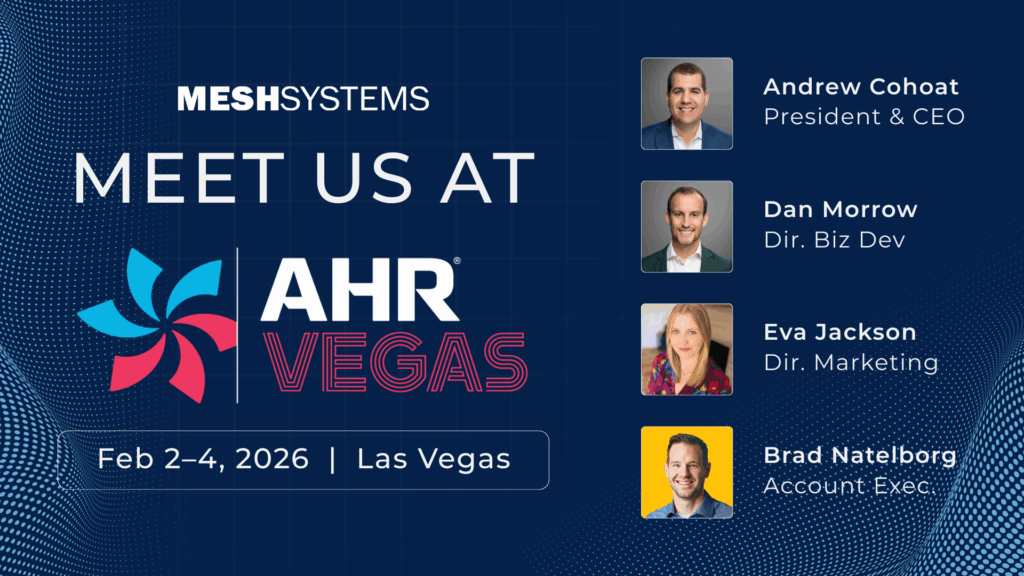 MESHSYSTEMS

MEET US AT

AHR®
VEGAS

Feb 2–4, 2026 | Las Vegas

Andrew Cohoat
President & CEO

Dan Morrow
Dir. Biz Dev

Eva Jackson
Dir. Marketing

Brad Natelborg
Account Exec.